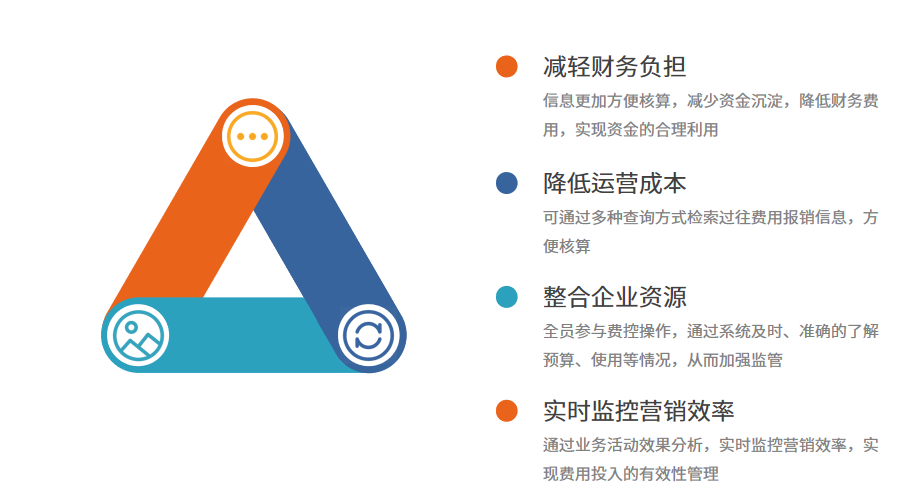 减轻财务负担

信息更加方便核算，减少资金沉淀，降低财务费用，实现资金的合理利用

降低运营成本

可通过多种查询方式检索过往费用报销信息，方便核算

整合企业资源

全员参与费控操作，通过系统及时、准确的了解预算、使用等情况，从而加强监管

实时监控营销效率

通过业务活动效果分析，实时监控营销效率，实现费用投入的有效性管理